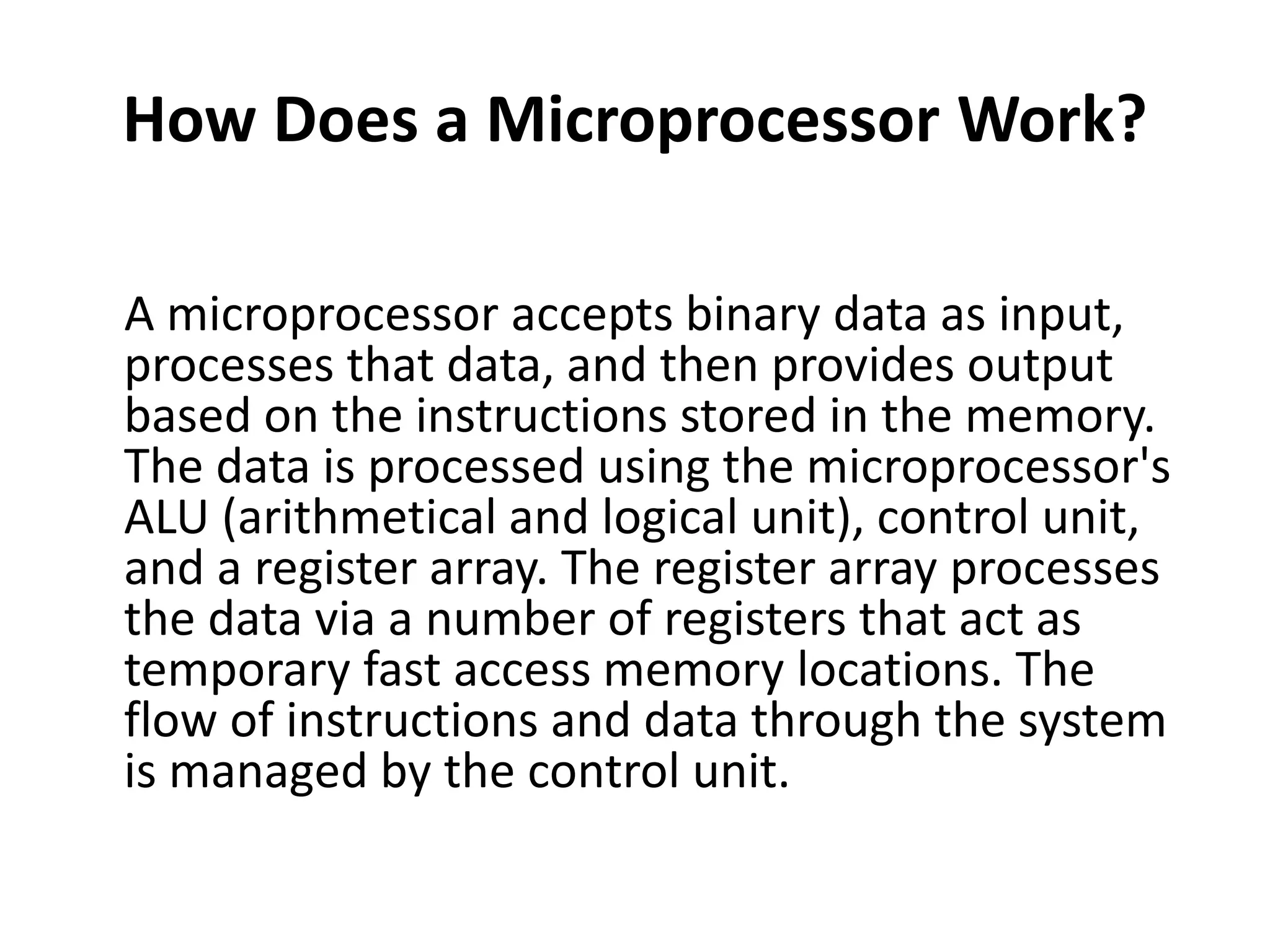 How Does a Microprocessor Work?

A microprocessor accepts binary data as input, processes that data, and then provides output based on the instructions stored in the memory. The data is processed using the microprocessor's ALU (arithmetical and logical unit), control unit, and a register array. The register array processes the data via a number of registers that act as temporary fast access memory locations. The flow of instructions and data through the system is managed by the control unit.